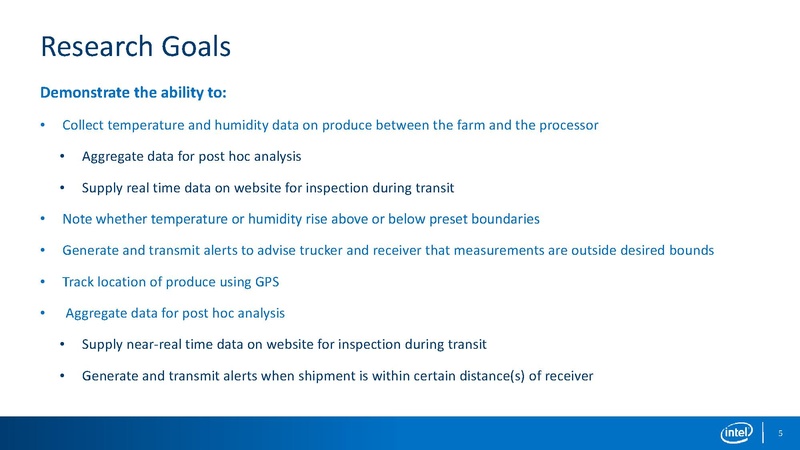 Research Goals

Demonstrate the ability to:

• Collect temperature and humidity data on produce between the farm and the processor

• Aggregate data for post hoc analysis

• Supply real time data on website for inspection during transit

• Note whether temperature or humidity rise above or below preset boundaries

• Generate and transmit alerts to advise trucker and receiver that measurements are outside desired bounds

• Track location of produce using GPS

• Aggregate data for post hoc analysis

• Supply near-real time data on website for inspection during transit

• Generate and transmit alerts when shipment is within certain distance(s) of receiver

intel

5